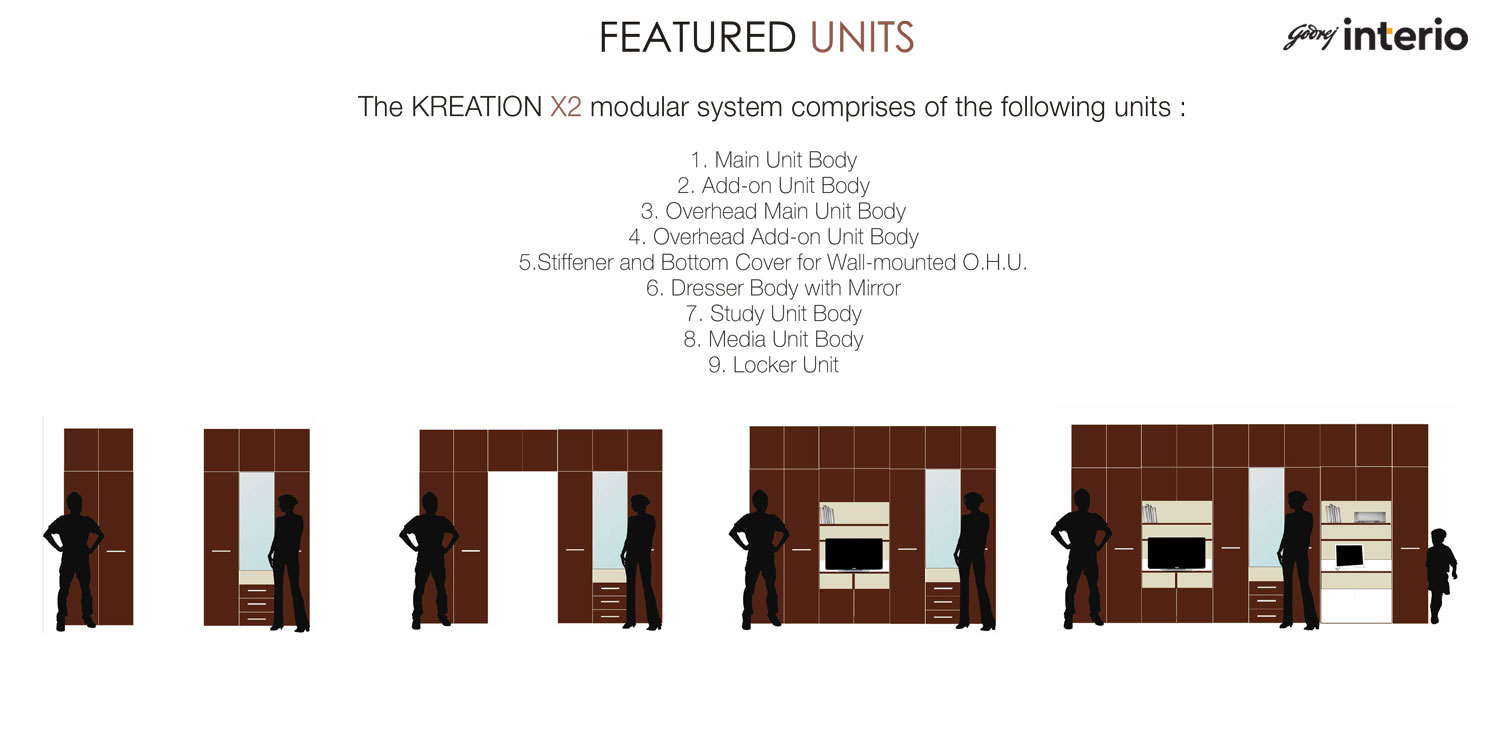 FEATURED UNITS

Godrej interio

The KREATION X2 modular system comprises of the following units :

1. Main Unit Body
2. Add-on Unit Body
3. Overhead Main Unit Body
4. Overhead Add-on Unit Body
5.Stiffener and Bottom Cover for Wall-mounted O.H.U.
6. Dresser Body with Mirror
7. Study Unit Body
8. Media Unit Body
9. Locker Unit